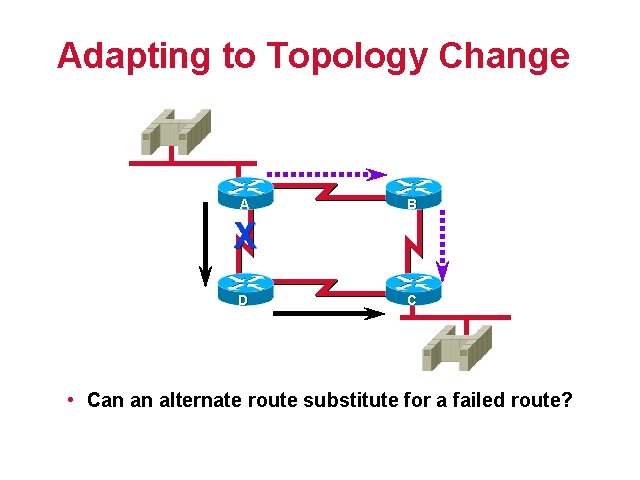 Adapting to Topology Change

A

B

X

D

C

• Can an alternate route substitute for a failed route?